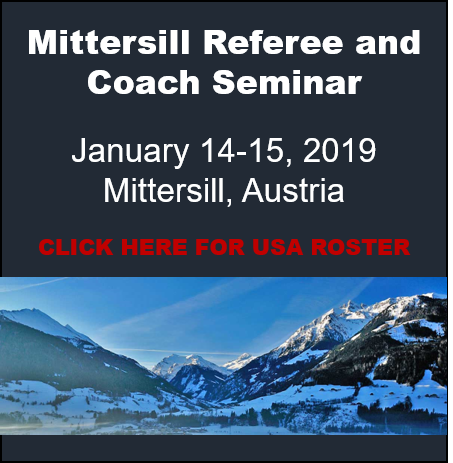 Mittersill Referee and Coach Seminar

January 14-15, 2019
Mittersill, Austria

CLICK HERE FOR USA ROSTER